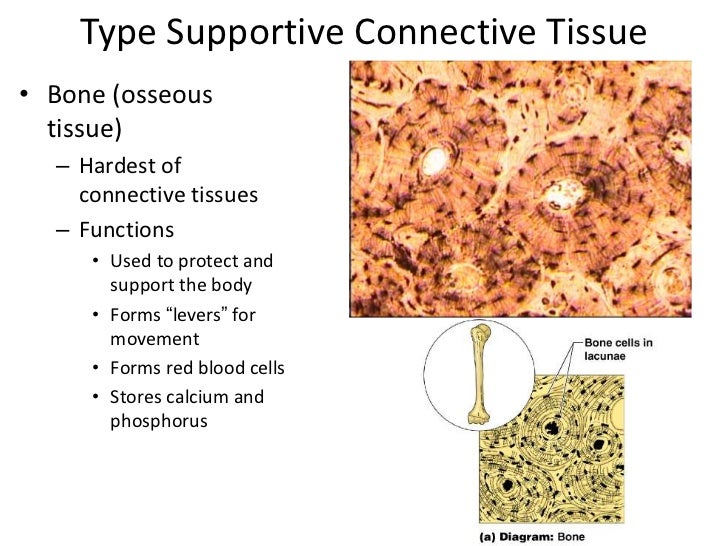 Type Supportive Connective Tissue

• Bone (osseous tissue)
– Hardest of connective tissues
– Functions
• Used to protect and support the body
• Forms “levers” for movement
• Forms red blood cells
• Stores calcium and phosphorus

Bone cells in lacunae

(a) Diagram: Bone